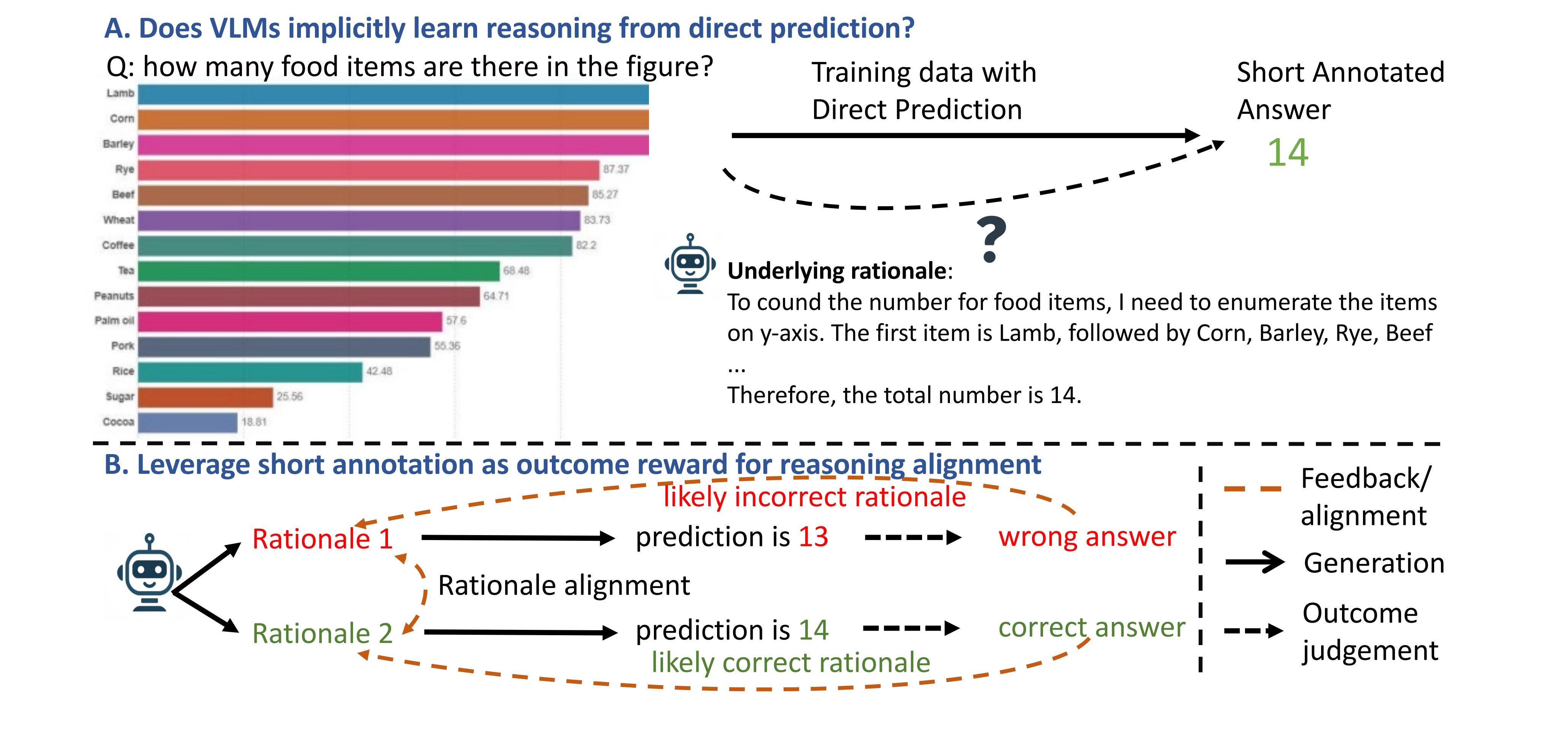 A. Does VLMs implicitly learn reasoning from direct prediction?

Q: how many food items are there in the figure?

Lamb
Corn
Barley
Rye 87.37
Beef 85.27
Wheat 83.73
Coffee 82.2
Tea 68.48
Peanuts 64.71
Palm oil 57.6
Pork 55.36
Rice 42.48
Sugar 25.56
Cocoa 18.81

Training data with Direct Prediction

Short Annotated Answer
14

?

Underlying rationale:
To cound the number for food items, I need to enumerate the items on y-axis. The first item is Lamb, followed by Corn, Barley, Rye, Beef
...
Therefore, the total number is 14.

B. Leverage short annotation as outcome reward for reasoning alignment

likely incorrect rationale

Rationale 1
prediction is 13
wrong answer

Rationale alignment

Rationale 2
prediction is 14
correct answer

likely correct rationale

Feedback/ alignment
Generation
Outcome judgement